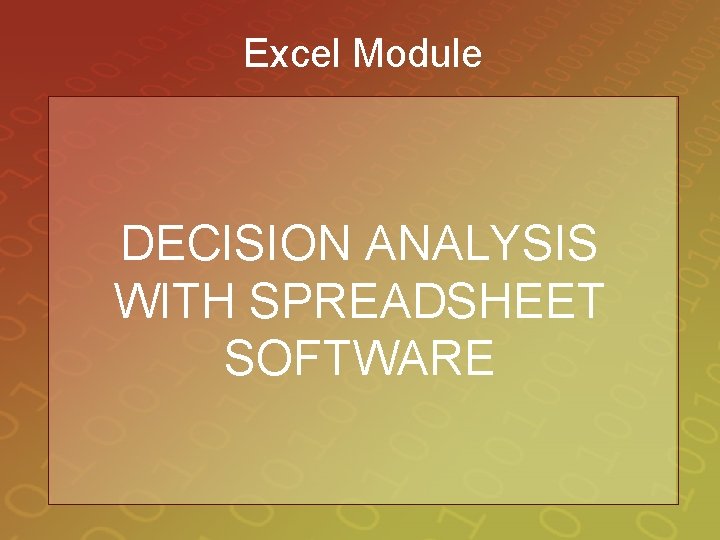 Excel Module

DECISION ANALYSIS WITH SPREADSHEET SOFTWARE